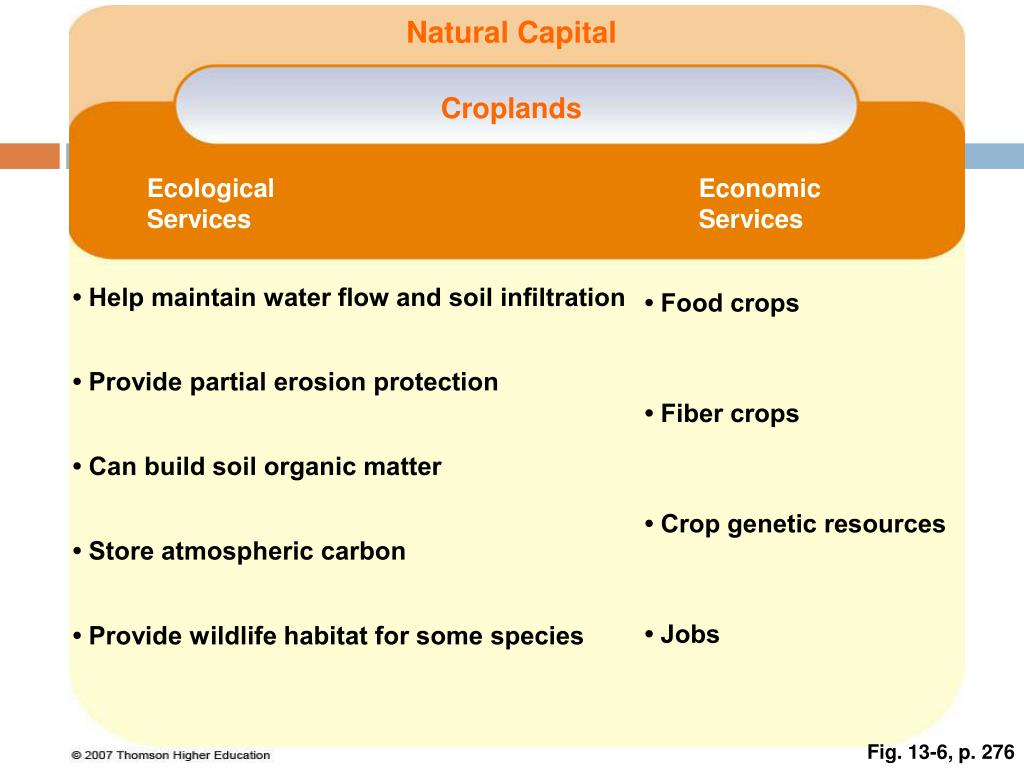 Natural Capital

Croplands

Ecological Services

• Help maintain water flow and soil infiltration

• Provide partial erosion protection

• Can build soil organic matter

• Store atmospheric carbon

• Provide wildlife habitat for some species

Economic Services

• Food crops

• Fiber crops

• Crop genetic resources

• Jobs

© 2007 Thomson Higher Education

Fig. 13-6, p. 276